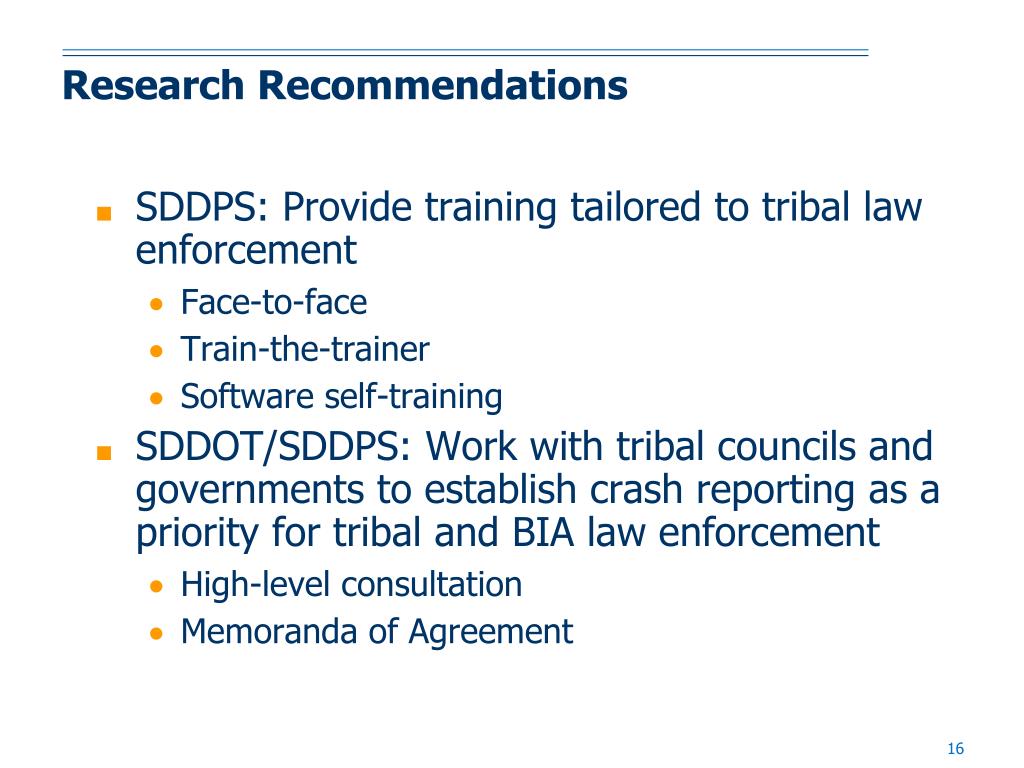 Research Recommendations

- SDDPS: Provide training tailored to tribal law enforcement
  - Face-to-face
  - Train-the-trainer
  - Software self-training
- SDDOT/SDDPS: Work with tribal councils and governments to establish crash reporting as a priority for tribal and BIA law enforcement
  - High-level consultation
  - Memoranda of Agreement

16